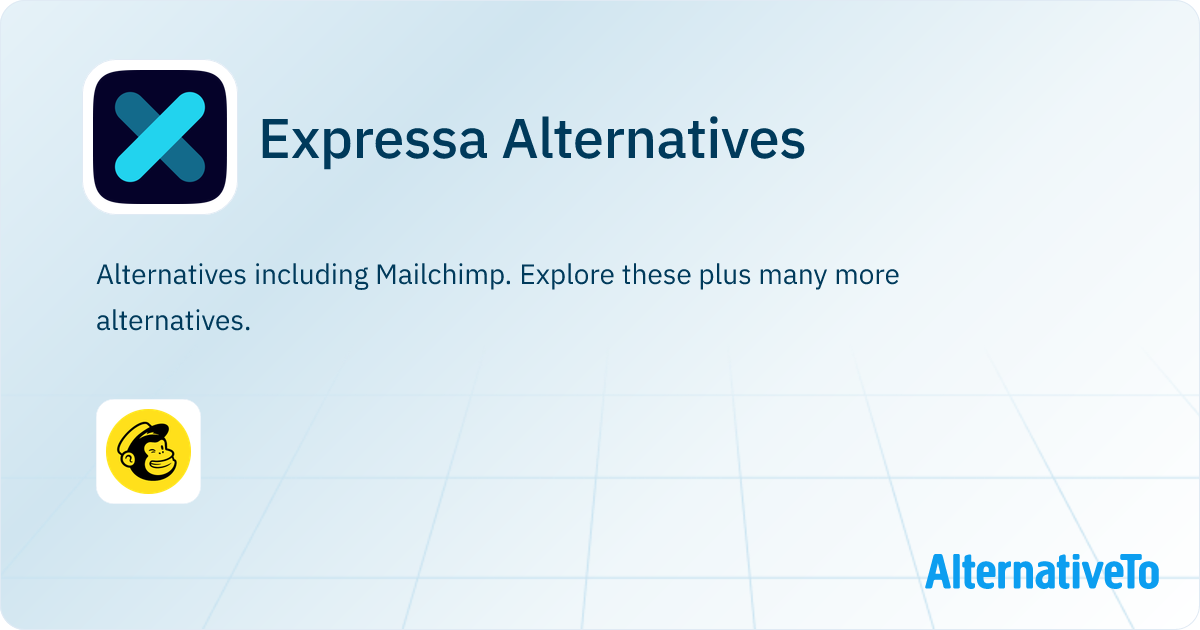 Expressa Alternatives

Alternatives including Mailchimp. Explore these plus many more alternatives.

AlternativeTo